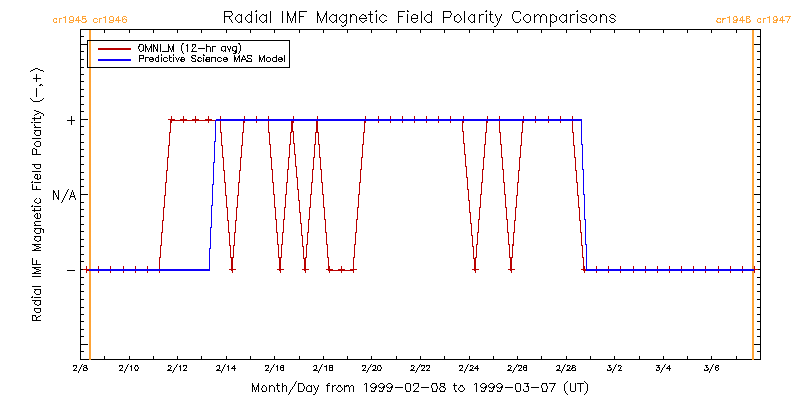 cr1945 cr1946

Radial IMF Magnetic Field Polarity Comparisons

cr1946 cr1947

OMNI_M (12-hr avg)
Predictive Science MAS Model

Radial IMF Magnetic Field Polarity (-,+)

+

N/A

-

2/8 2/10 2/12 2/14 2/16 2/18 2/20 2/22 2/24 2/26 2/28 3/2 3/4 3/6

Month/Day from 1999-02-08 to 1999-03-07 (UT)